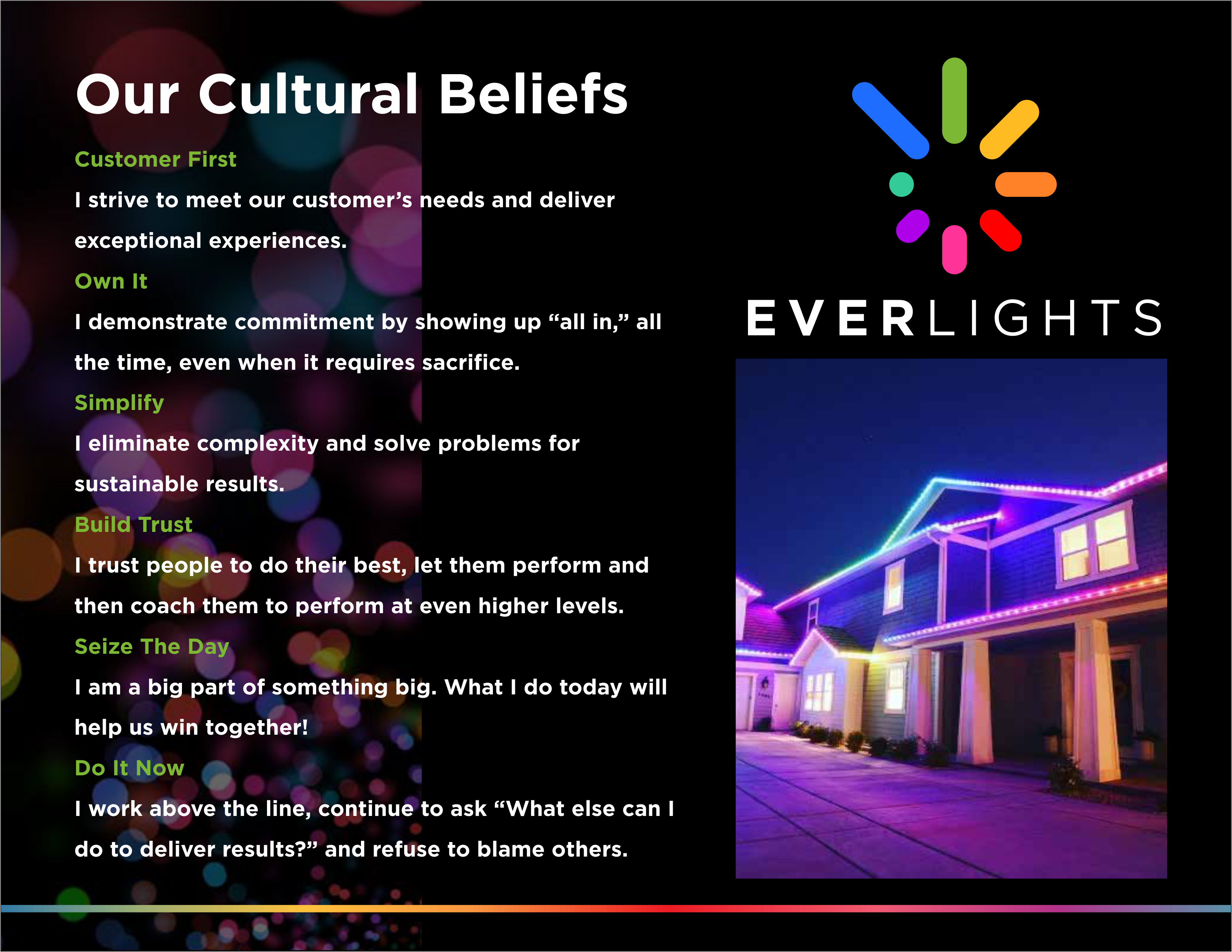 Our Cultural Beliefs

Customer First

I strive to meet our customer's needs and deliver exceptional experiences.

Own It

I demonstrate commitment by showing up "all in," all the time, even when it requires sacrifice.

Simplify

I eliminate complexity and solve problems for sustainable results.

Build Trust

I trust people to do their best, let them perform and then coach them to perform at even higher levels.

Seize The Day

I am a big part of something big. What I do today will help us win together!

Do It Now

I work above the line, continue to ask "What else can I do to deliver results?" and refuse to blame others.

EVERLIGHTS